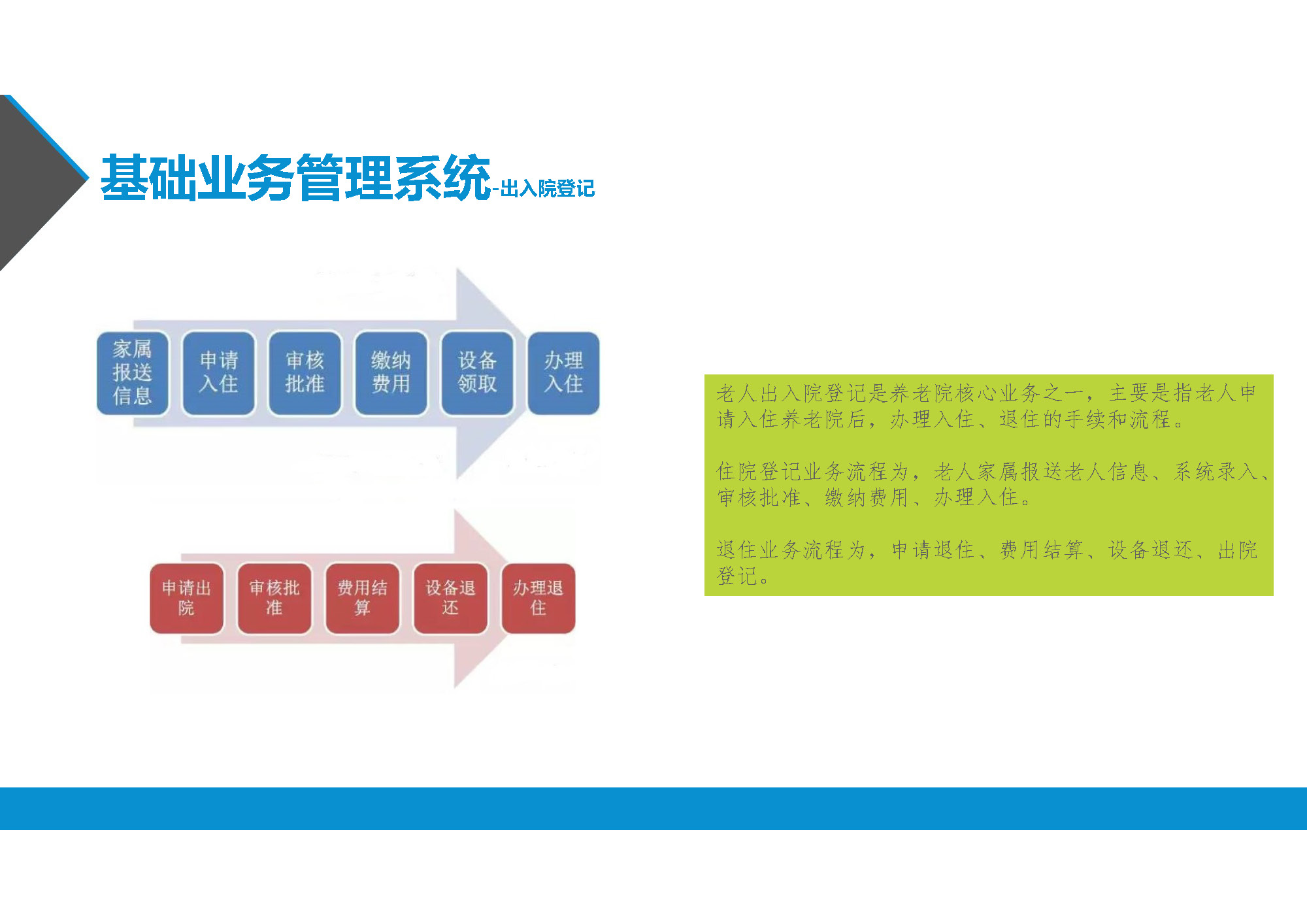 基础业务管理系统-出入院登记

家属报送信息

申请入住

审核批准

缴纳费用

设备领取

办理入住

申请出院

审核批准

费用结算

设备退还

办理退住

老人出入院登记是养老院核心业务之一，主要是指老人申请入住养老院后，办理入住、退住的手续和流程。

住院登记业务流程为，老人家属报送老人信息、系统录入、审核批准、缴纳费用、办理入住。

退住业务流程为，申请退住、费用结算、设备退还、出院登记。